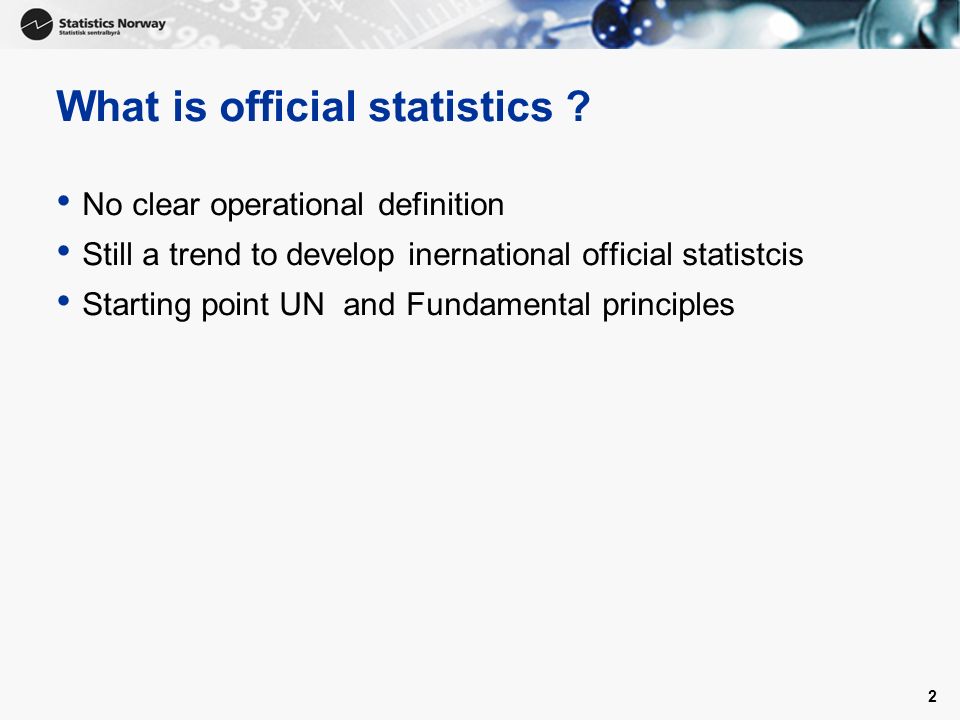 Statistics Norway
Statistisk sentralbyrå

What is official statistics ?

• No clear operational definition
• Still a trend to develop inernational official statistcis
• Starting point UN and Fundamental principles

2